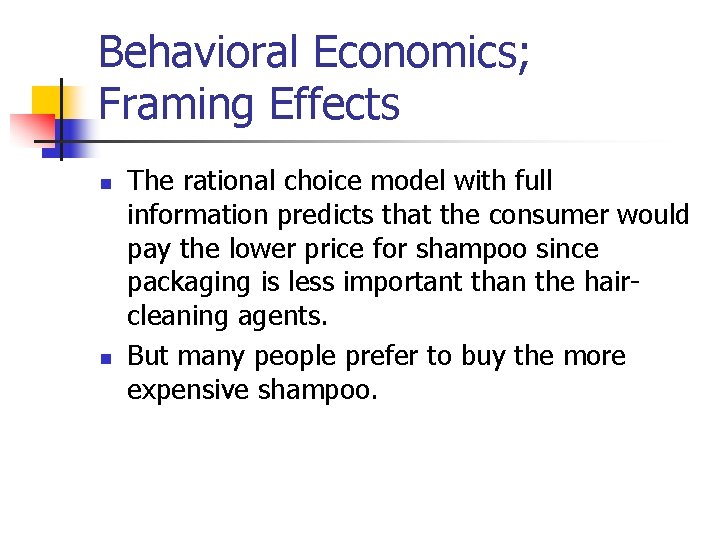 Behavioral Economics; Framing Effects

- The rational choice model with full information predicts that the consumer would pay the lower price for shampoo since packaging is less important than the hair-cleaning agents.
- But many people prefer to buy the more expensive shampoo.